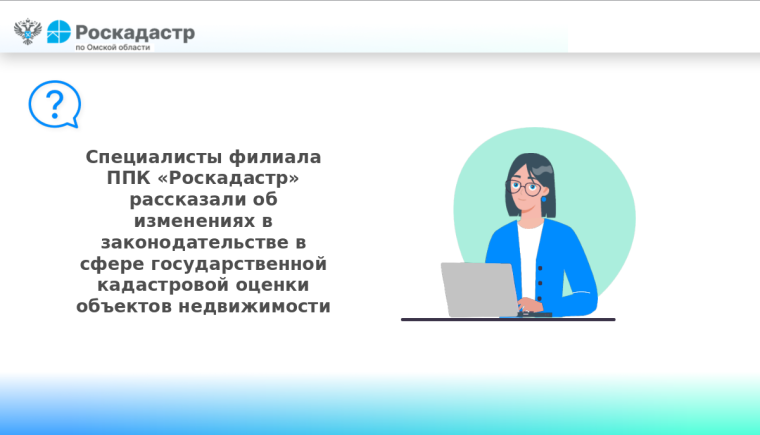 Роскадастр
по Омской области

?

Специалисты филиала ППК «Роскадастр» рассказали об изменениях в законодательстве в сфере государственной кадастровой оценки объектов недвижимости